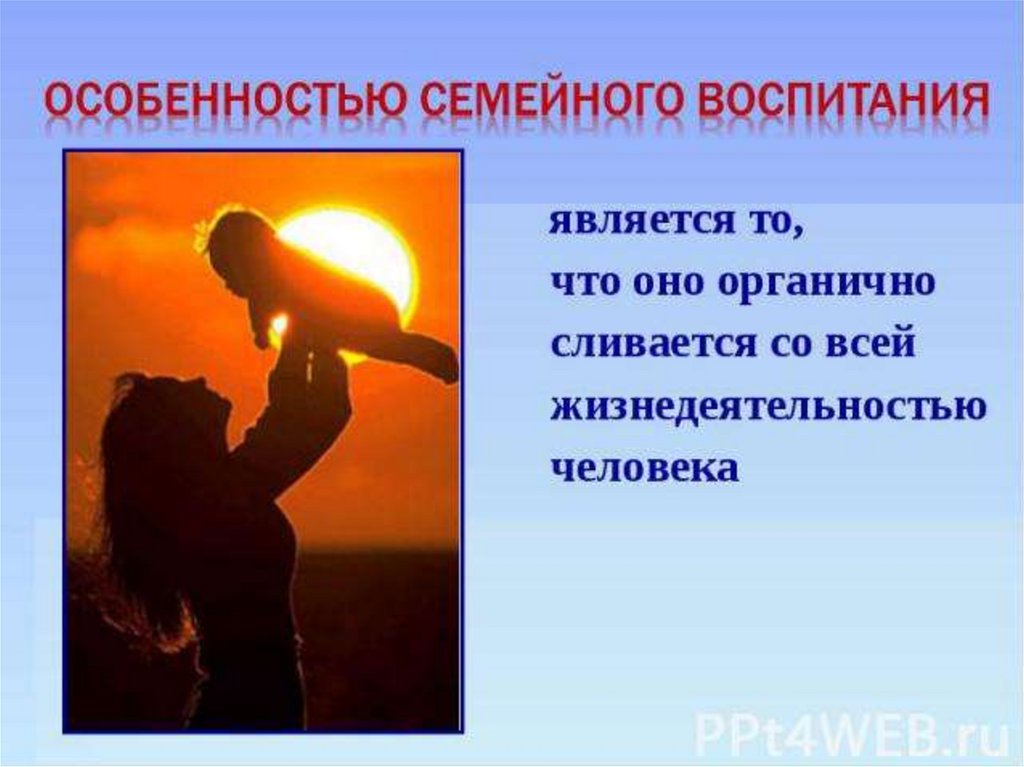 ОСОБЕННОСТЬЮ СЕМЕЙНОГО ВОСПИТАНИЯ

является то,
что оно органично
сливается со всей
жизнедеятельностью
человека

PPt4WEB.ru